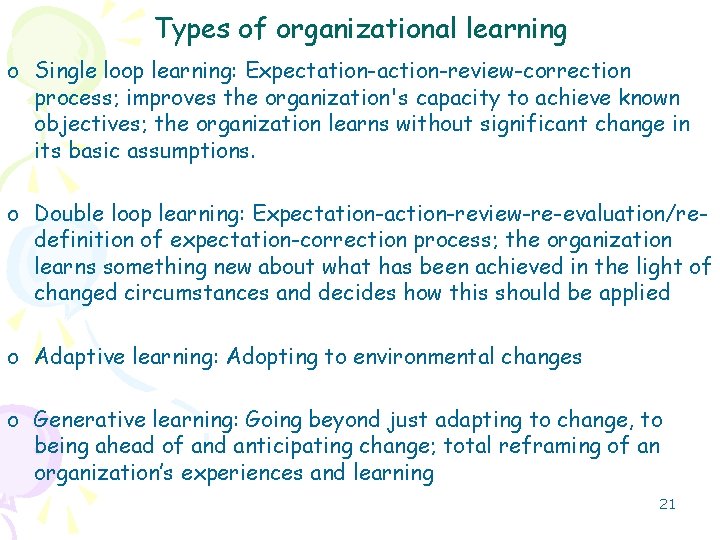 Types of organizational learning

o Single loop learning: Expectation-action-review-correction process; improves the organization's capacity to achieve known objectives; the organization learns without significant change in its basic assumptions.

o Double loop learning: Expectation-action-review-re-evaluation/re-definition of expectation-correction process; the organization learns something new about what has been achieved in the light of changed circumstances and decides how this should be applied

o Adaptive learning: Adopting to environmental changes

o Generative learning: Going beyond just adapting to change, to being ahead of and anticipating change; total reframing of an organization's experiences and learning

21